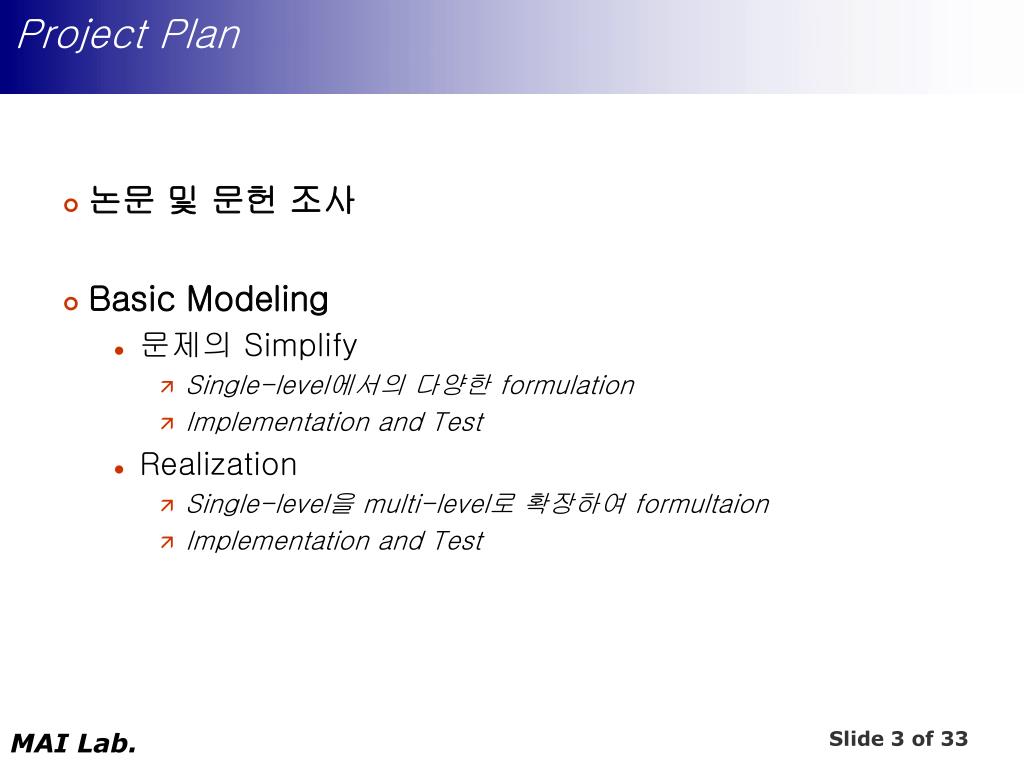 Project Plan

논문 및 문헌 조사

Basic Modeling

문제의 Simplify

Single-level에서의 다양한 formulation

Implementation and Test

Realization

Single-level을 multi-level로 확장하여 formultaion

Implementation and Test

MAI Lab.

Slide 3 of 33